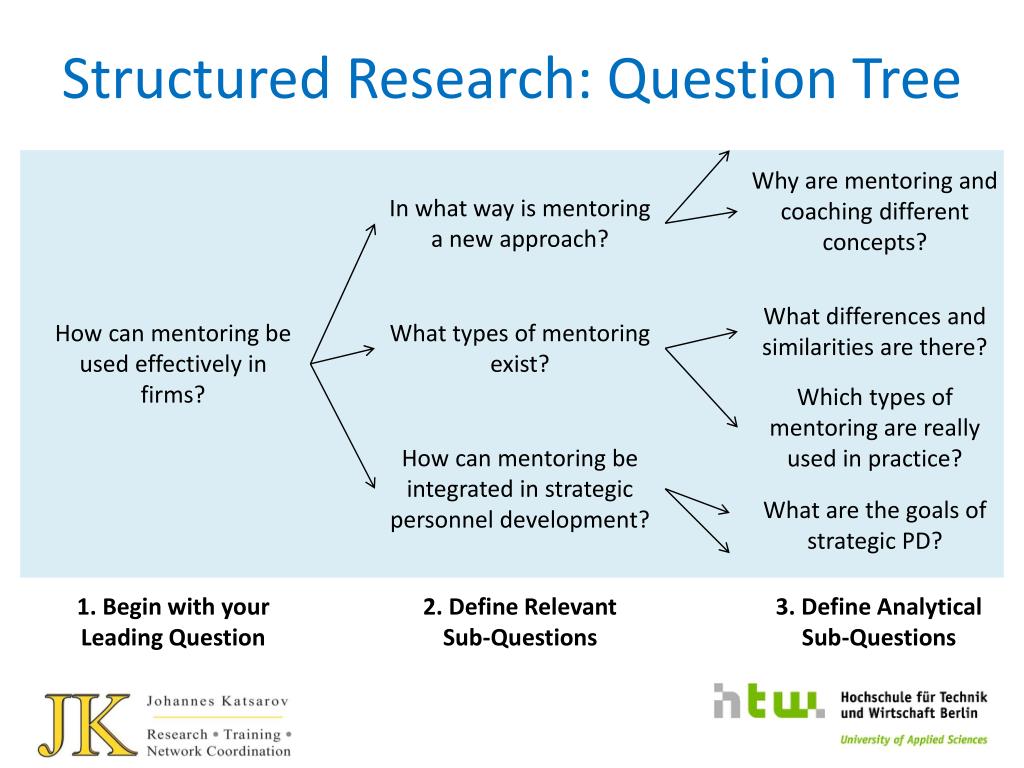 Structured Research: Question Tree

How can mentoring be used effectively in firms?

In what way is mentoring a new approach?

What types of mentoring exist?

How can mentoring be integrated in strategic personnel development?

Why are mentoring and coaching different concepts?

What differences and similarities are there?

Which types of mentoring are really used in practice?

What are the goals of strategic PD?

1. Begin with your Leading Question

2. Define Relevant Sub-Questions

3. Define Analytical Sub-Questions

JK Johannes Katsarov
Research • Training • Network Coordination

htw. Hochschule für Technik und Wirtschaft Berlin
University of Applied Sciences